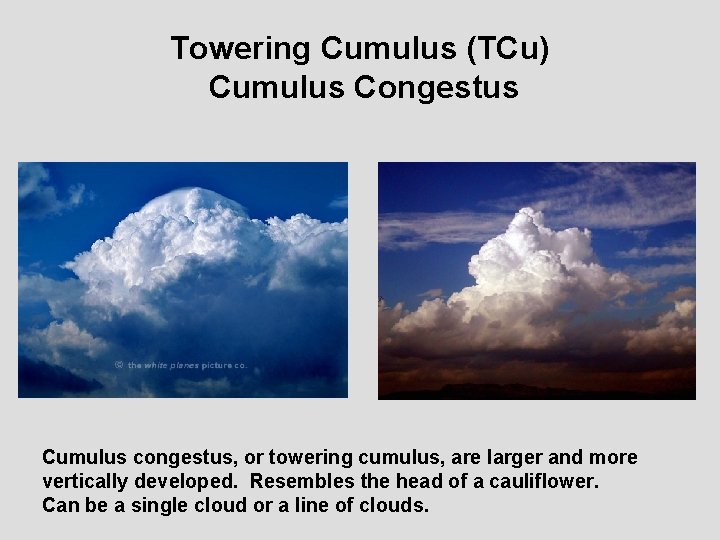 Towering Cumulus (TCu)
Cumulus Congestus

© the white planes picture co.

Cumulus congestus, or towering cumulus, are larger and more vertically developed. Resembles the head of a cauliflower. Can be a single cloud or a line of clouds.